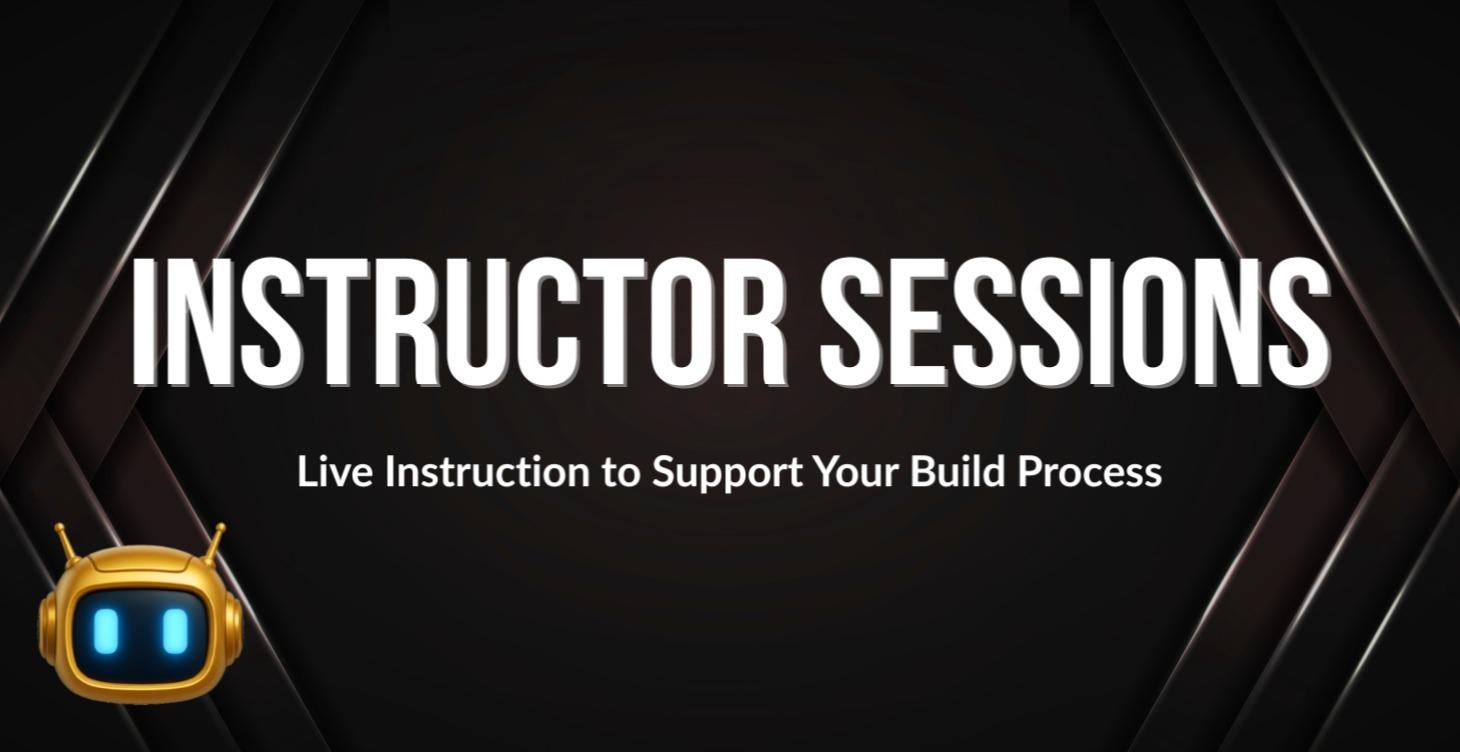 INSTRUCTOR SESSIONS

Live Instruction to Support Your Build Process